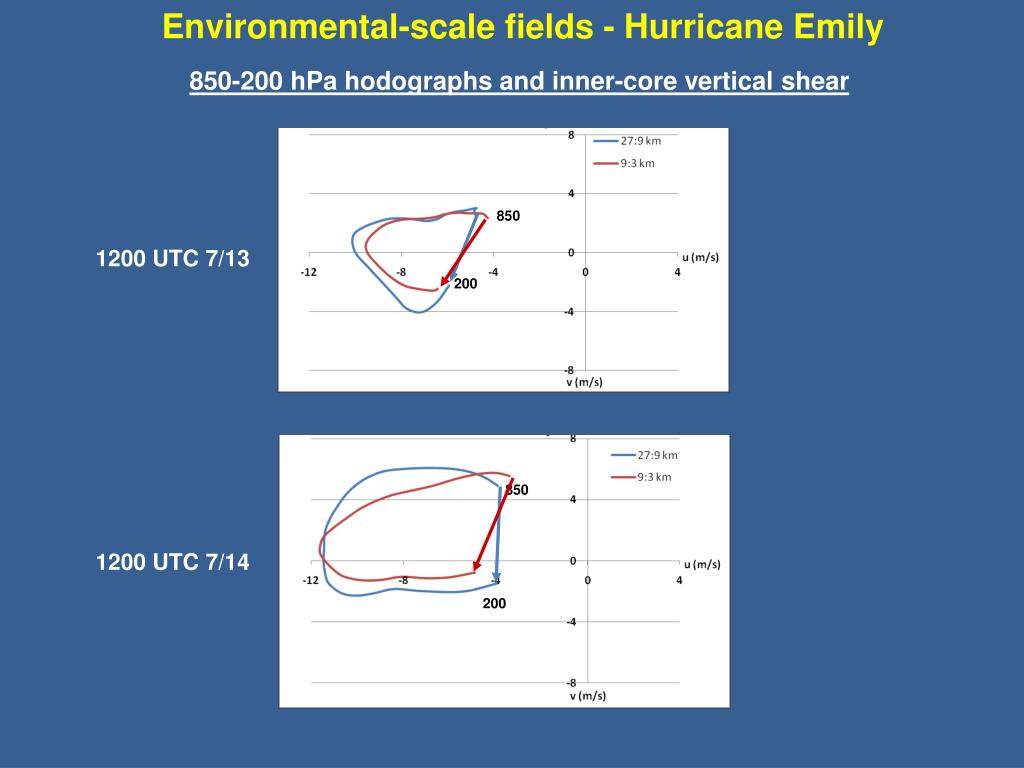 Environmental-scale fields - Hurricane Emily

850-200 hPa hodographs and inner-core vertical shear

1200 UTC 7/13

8
27:9 km
9:3 km
4
850
0
u (m/s)
-12
-8
-4
0
4
200
-4
-8
v (m/s)

1200 UTC 7/14

8
27:9 km
9:3 km
850
4
0
u (m/s)
-12
-8
-4
0
4
200
-4
-8
v (m/s)